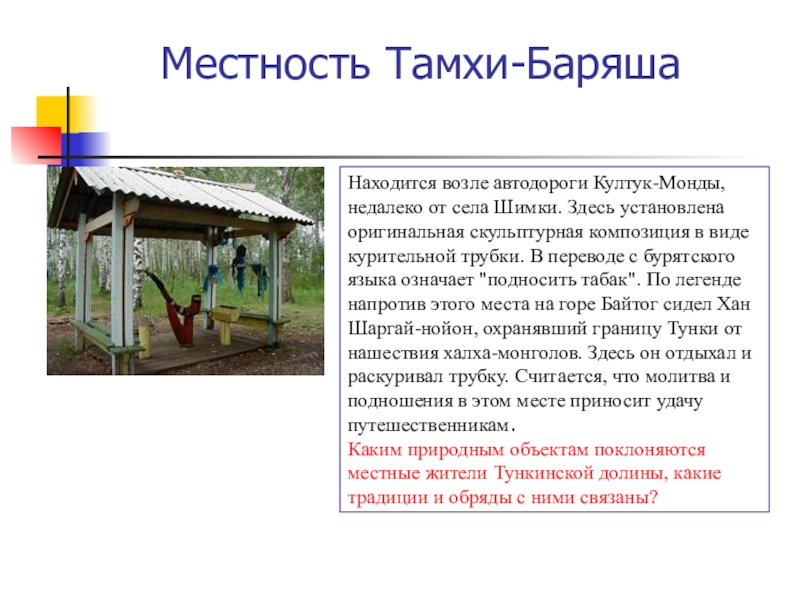 Местность Тамхи-Баряша

Находится возле автодороги Култук-Монды, недалеко от села Шимки. Здесь установлена оригинальная скульптурная композиция в виде курительной трубки. В переводе с бурятского языка означает "подносить табак". По легенде напротив этого места на горе Байтог сидел Хан Шаргай-нойон, охранявший границу Тунки от нашествия халха-монголов. Здесь он отдыхал и раскуривал трубку. Считается, что молитва и подношения в этом месте приносит удачу путешественникам.
Каким природным объектам поклоняются местные жители Тункинской долины, какие традиции и обряды с ними связаны?